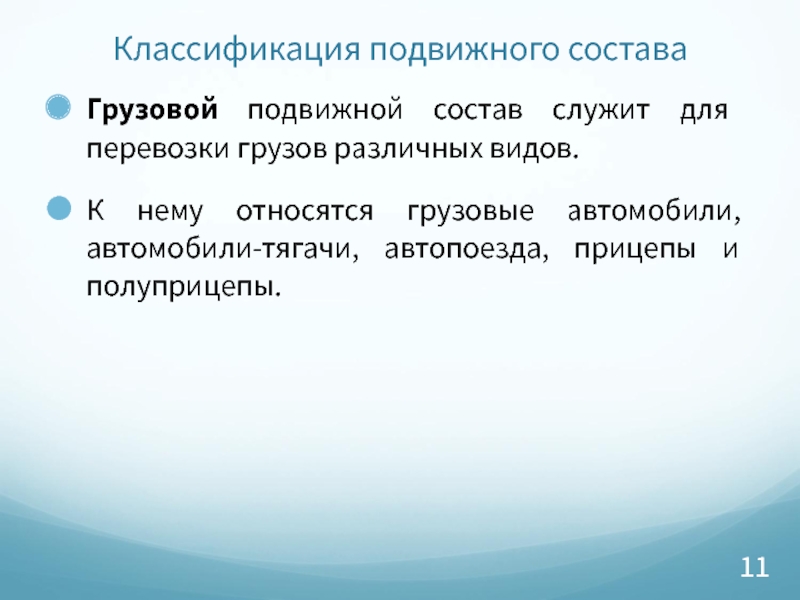 Классификация подвижного состава

Грузовой подвижной состав служит для перевозки грузов различных видов.

К нему относятся грузовые автомобили, автомобили-тягачи, автопоезда, прицепы и полуприцепы.

11